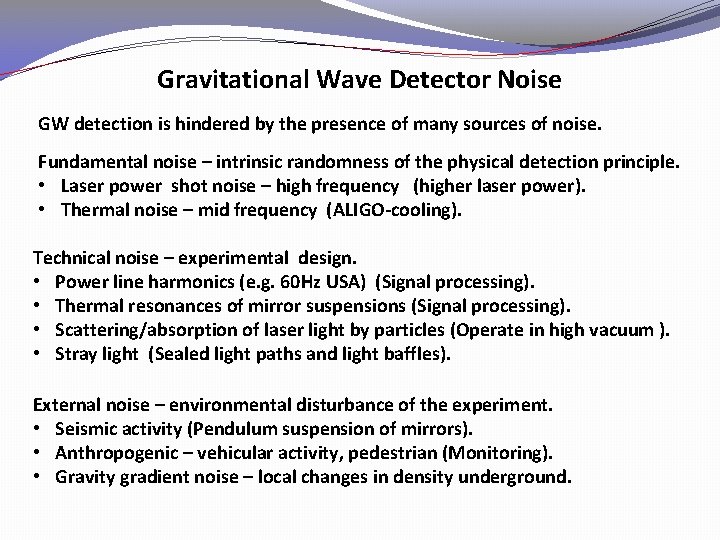 Gravitational Wave Detector Noise

GW detection is hindered by the presence of many sources of noise.

Fundamental noise – intrinsic randomness of the physical detection principle.
• Laser power shot noise – high frequency (higher laser power).
• Thermal noise – mid frequency (ALIGO-cooling).

Technical noise – experimental design.
• Power line harmonics (e.g. 60Hz USA) (Signal processing).
• Thermal resonances of mirror suspensions (Signal processing).
• Scattering/absorption of laser light by particles (Operate in high vacuum ).
• Stray light (Sealed light paths and light baffles).

External noise – environmental disturbance of the experiment.
• Seismic activity (Pendulum suspension of mirrors).
• Anthropogenic – vehicular activity, pedestrian (Monitoring).
• Gravity gradient noise – local changes in density underground.